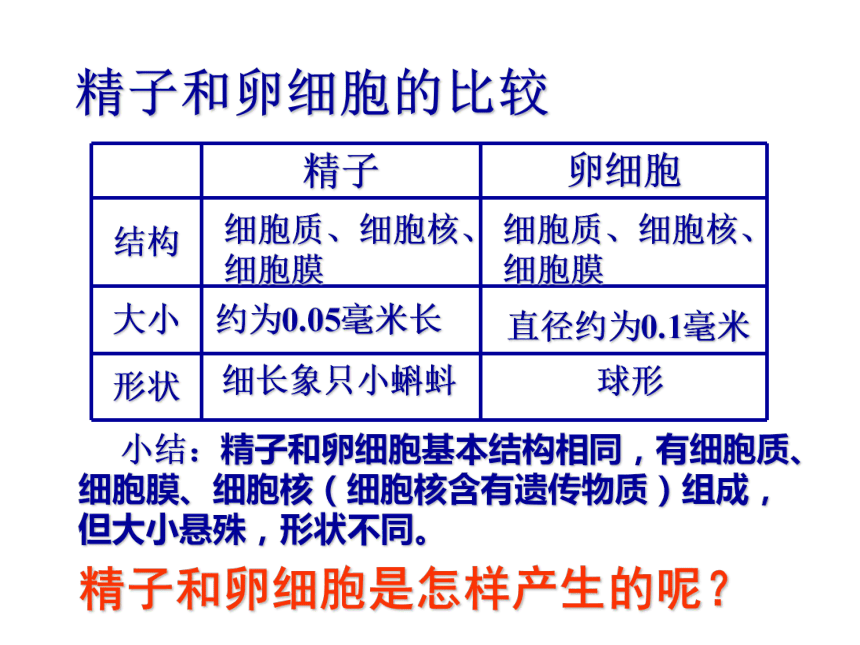 精子和卵细胞的比较

| | 精子 | 卵细胞 |
|---|---|---|
| 结构 | 细胞质、细胞核、细胞膜 | 细胞质、细胞核、细胞膜 |
| 大小 | 约为0.05毫米长 | 直径约为0.1毫米 |
| 形状 | 细长象只小蝌蚪 | 球形 |

小结：精子和卵细胞基本结构相同，有细胞质、细胞膜、细胞核（细胞核含有遗传物质）组成，但大小悬殊，形状不同。

精子和卵细胞是怎样产生的呢？